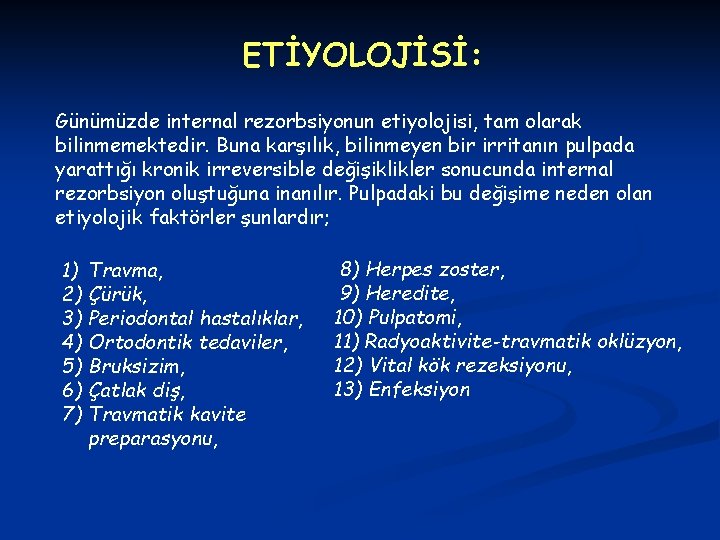 ETİYOLOJİSİ:

Günümüzde internal rezorbsiyonun etiyolojisi, tam olarak bilinmemektedir. Buna karşılık, bilinmeyen bir irritanın pulpada yarattığı kronik irreversible değişiklikler sonucunda internal rezorbsiyon oluştuğuna inanılır. Pulpadaki bu değişime neden olan etiyolojik faktörler şunlardır;

1) Travma,
2) Çürük,
3) Periodontal hastalıklar,
4) Ortodontik tedaviler,
5) Bruksizim,
6) Çatlak diş,
7) Travmatik kavite preparasyonu,

8) Herpes zoster,
9) Heredite,
10) Pulpatomi,
11) Radyoaktivite-travmatik oklüzyon,
12) Vital kök rezeksiyonu,
13) Enfeksiyon